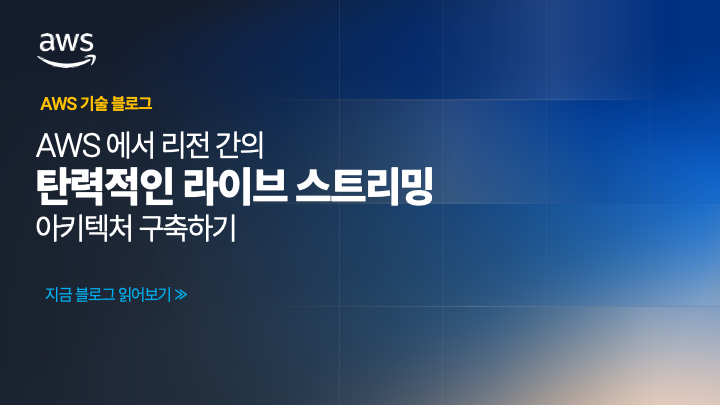 aws

AWS 기술 블로그

AWS 에서 리전 간의
탄력적인 라이브 스트리밍
아키텍처 구축하기

지금 블로그 읽어보기 ≫